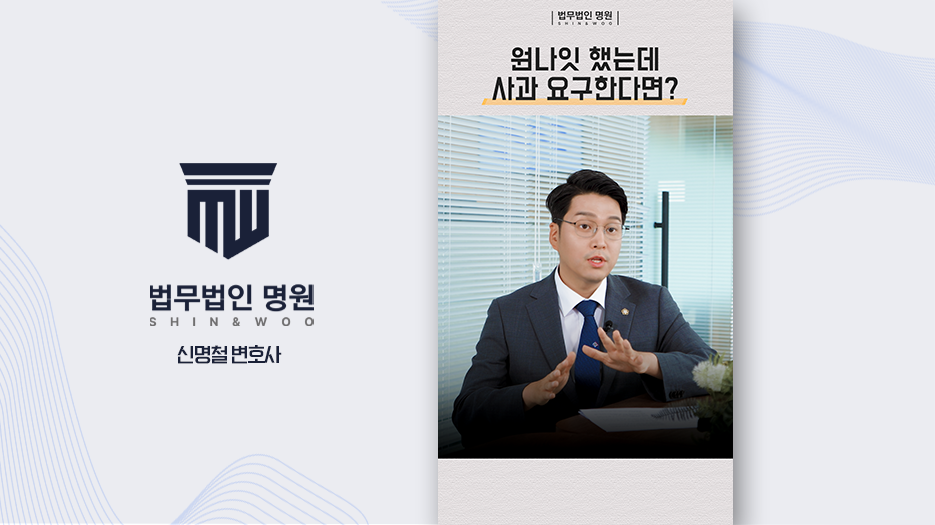 법무법인 명원
SHIN&WOO

신명철 변호사

법무법인 명원
SHIN&WOO

원나잇 했는데
사과 요구한다면?